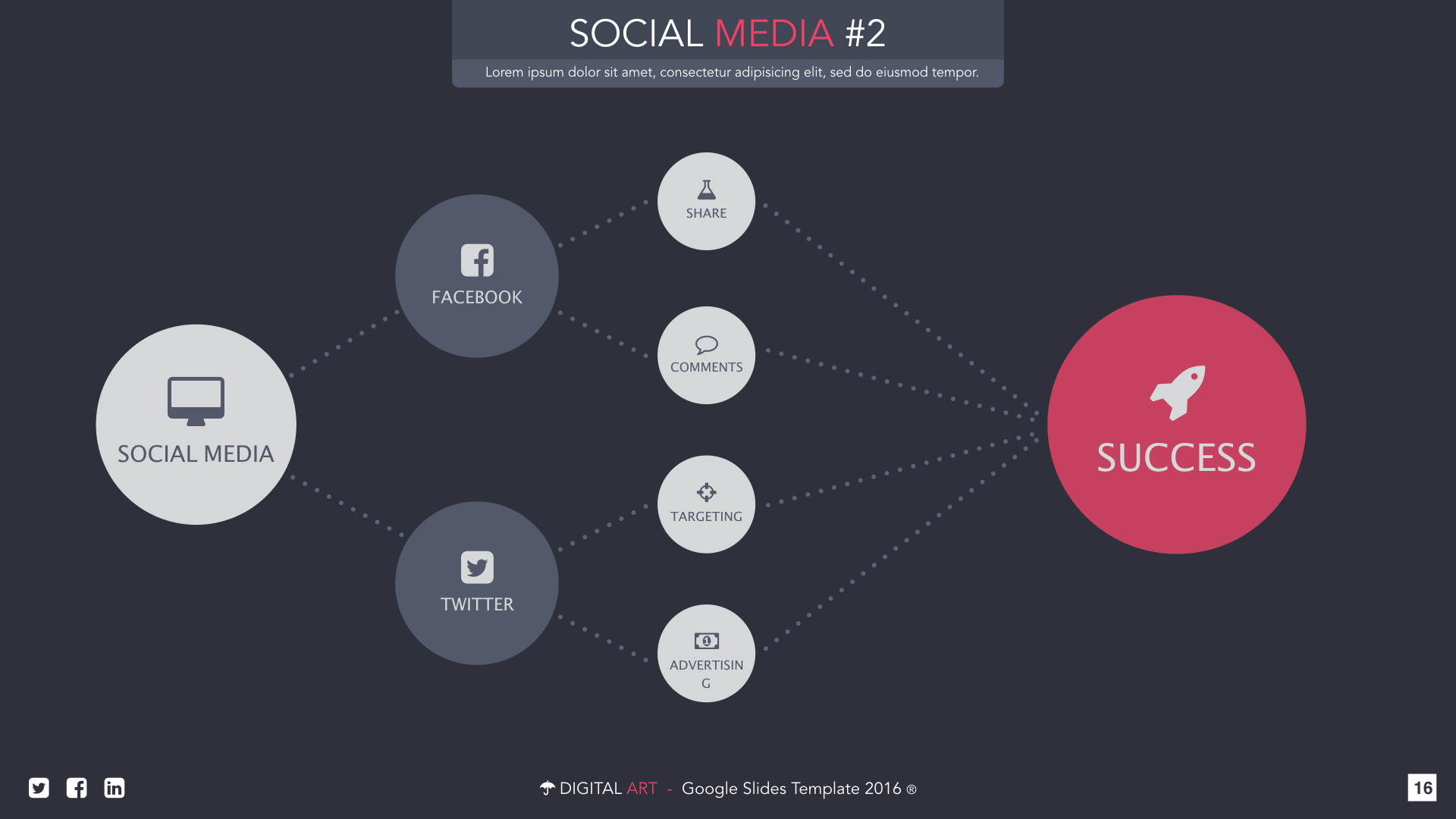 SOCIAL MEDIA #2

Lorem ipsum dolor sit amet, consectetur adipisicing elit, sed do eiusmod tempor.

SOCIAL MEDIA

FACEBOOK

TWITTER

SHARE

COMMENTS

TARGETING

ADVERTISIN G

SUCCESS

DIGITAL ART - Google Slides Template 2016 ®

16